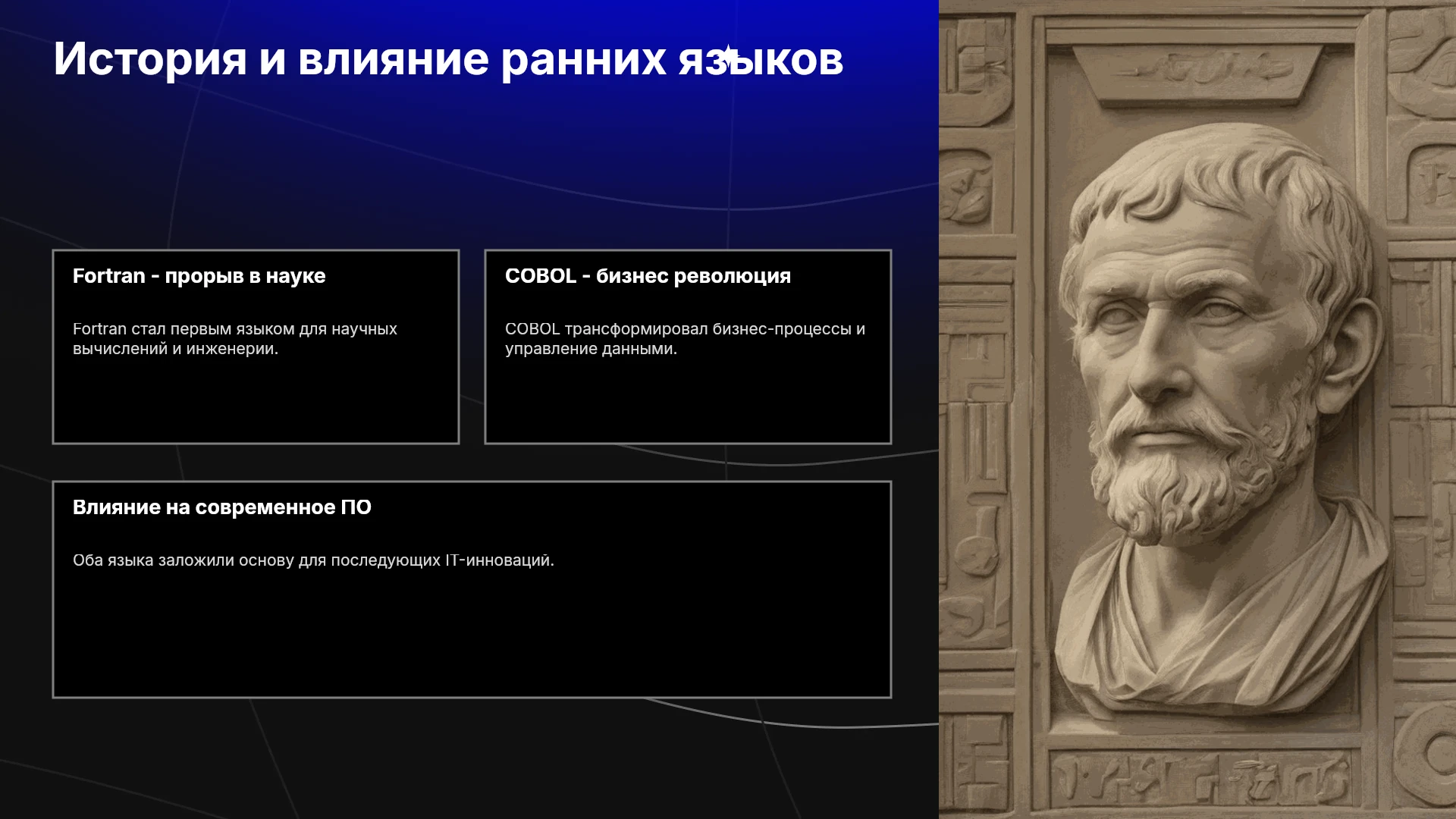 История и влияние ранних языков

Fortran - прорыв в науке

Fortran стал первым языком для научных вычислений и инженерии.

COBOL - бизнес революция

COBOL трансформировал бизнес-процессы и управление данными.

Влияние на современное ПО

Оба языка заложили основу для последующих IT-инноваций.